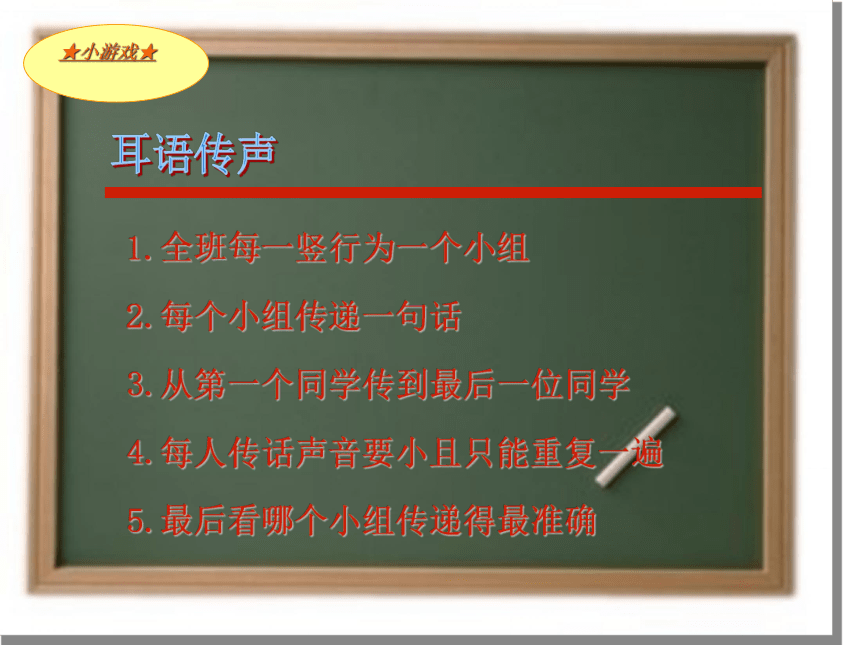 ★小游戏★

耳语传声

1.全班每一竖行为一个小组

2.每个小组传递一句话

3.从第一个同学传到最后一位同学

4.每人传话声音要小且只能重复一遍

5.最后看哪个小组传递得最准确